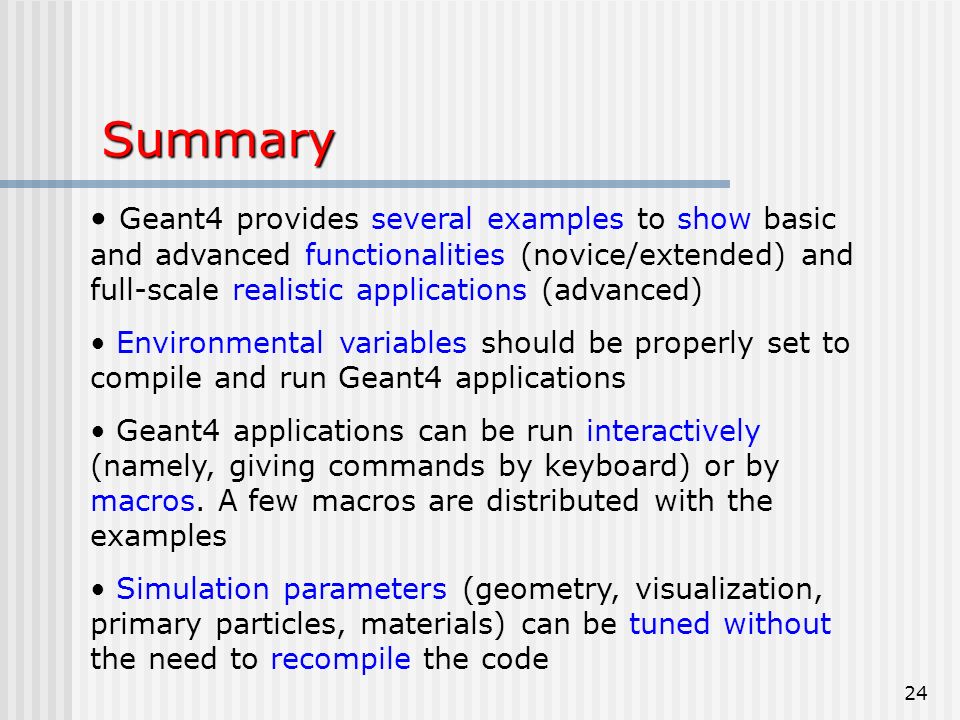 Summary

• Geant4 provides several examples to show basic and advanced functionalities (novice/extended) and full-scale realistic applications (advanced)

• Environmental variables should be properly set to compile and run Geant4 applications

• Geant4 applications can be run interactively (namely, giving commands by keyboard) or by macros. A few macros are distributed with the examples

• Simulation parameters (geometry, visualization, primary particles, materials) can be tuned without the need to recompile the code

24